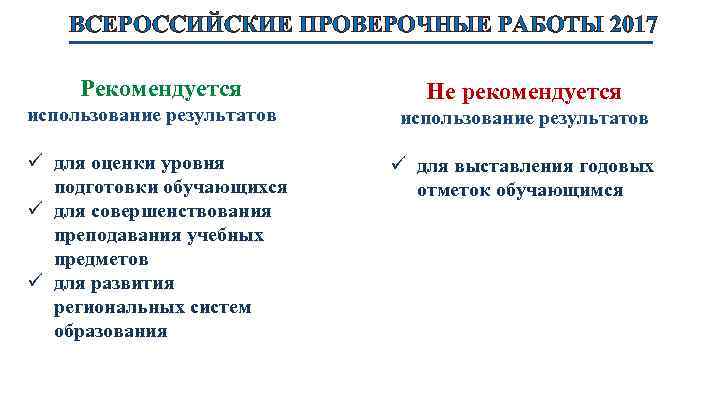 ВСЕРОССИЙСКИЕ ПРОВЕРОЧНЫЕ РАБОТЫ 2017

Рекомендуется
использование результатов

✓ для оценки уровня подготовки обучающихся
✓ для совершенствования преподавания учебных предметов
✓ для развития региональных систем образования

Не рекомендуется
использование результатов

✓ для выставления годовых отметок обучающимся